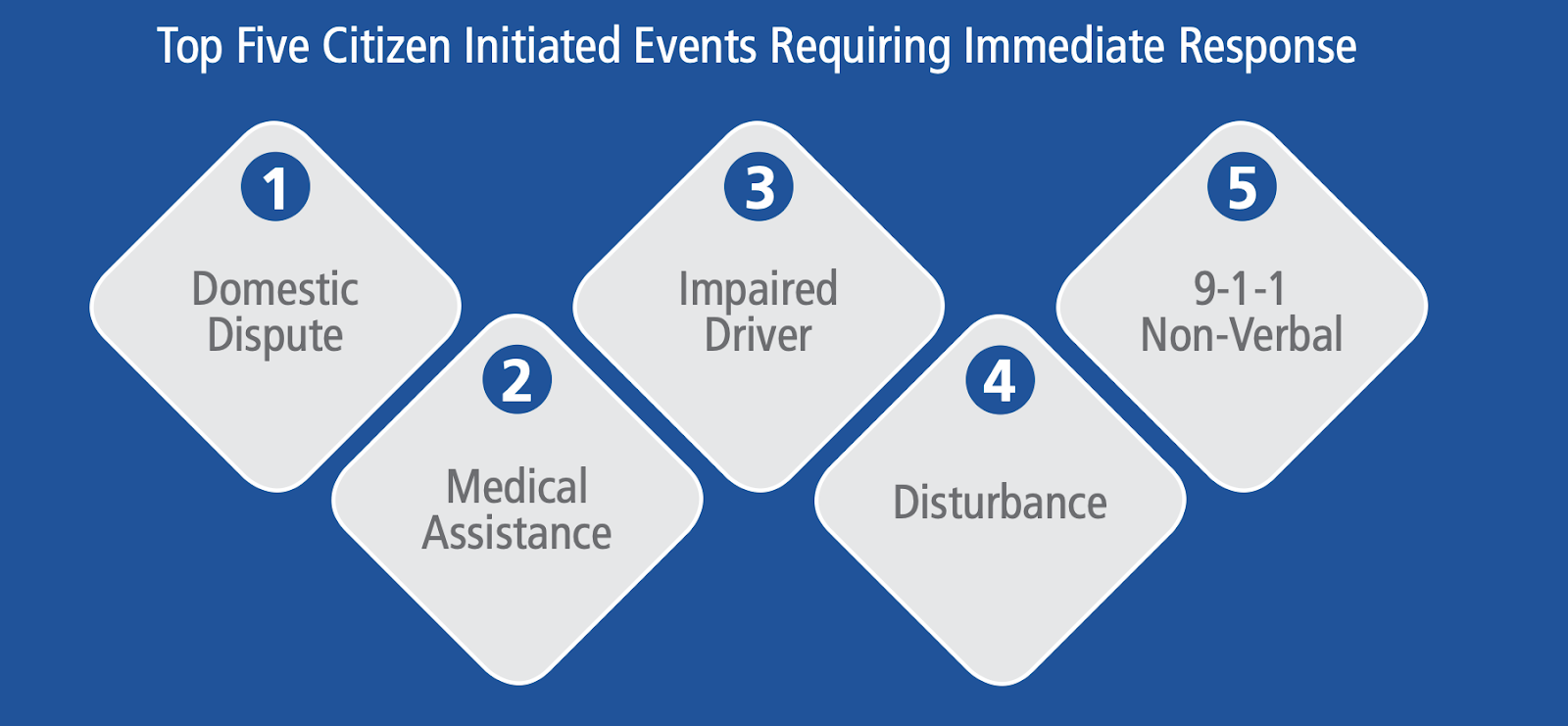 Top Five Citizen Initiated Events Requiring Immediate Response

1
Domestic Dispute

2
Medical Assistance

3
Impaired Driver

4
Disturbance

5
9-1-1 Non-Verbal